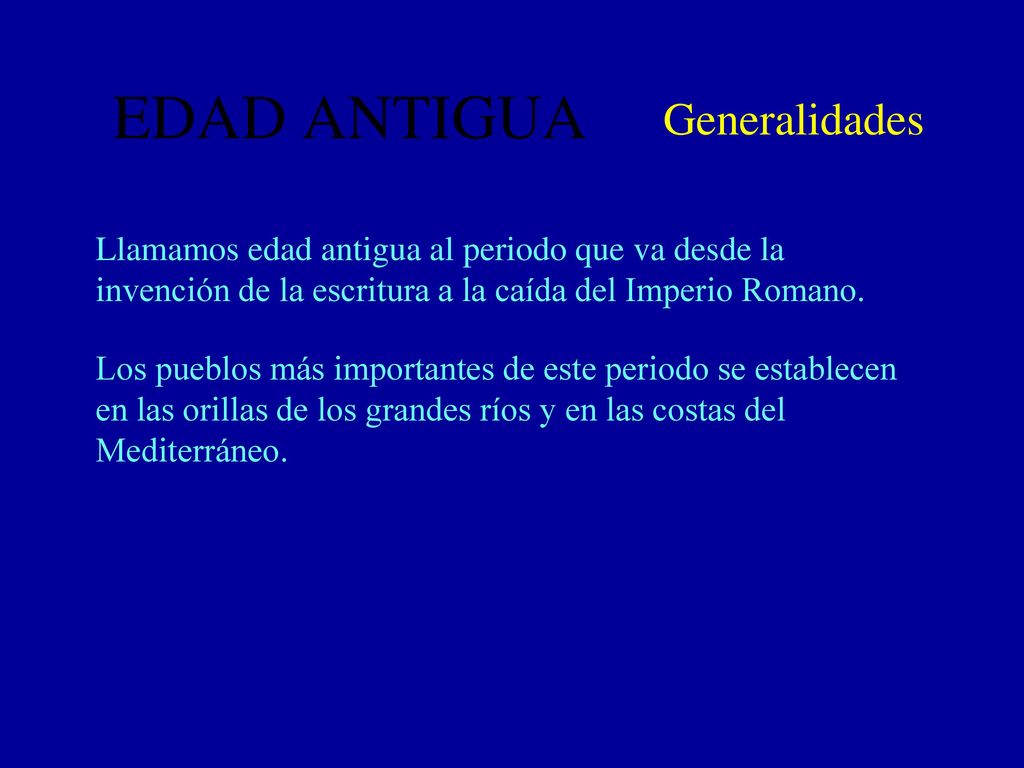 EDAD ANTIGUA Generalidades

Llamamos edad antigua al periodo que va desde la invención de la escritura a la caída del Imperio Romano.

Los pueblos más importantes de este periodo se establecen en las orillas de los grandes ríos y en las costas del Mediterráneo.